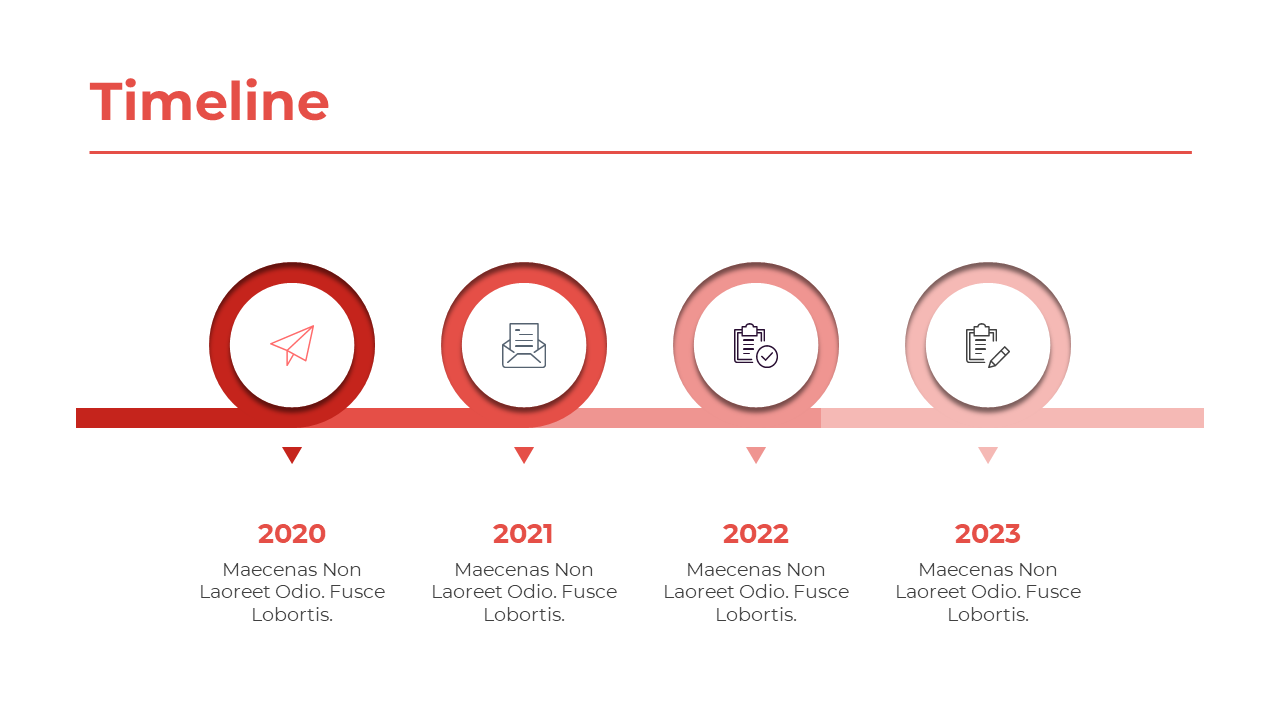 Timeline

2020
Maecenas Non Laoreet Odio. Fusce Lobortis.

2021
Maecenas Non Laoreet Odio. Fusce Lobortis.

2022
Maecenas Non Laoreet Odio. Fusce Lobortis.

2023
Maecenas Non Laoreet Odio. Fusce Lobortis.